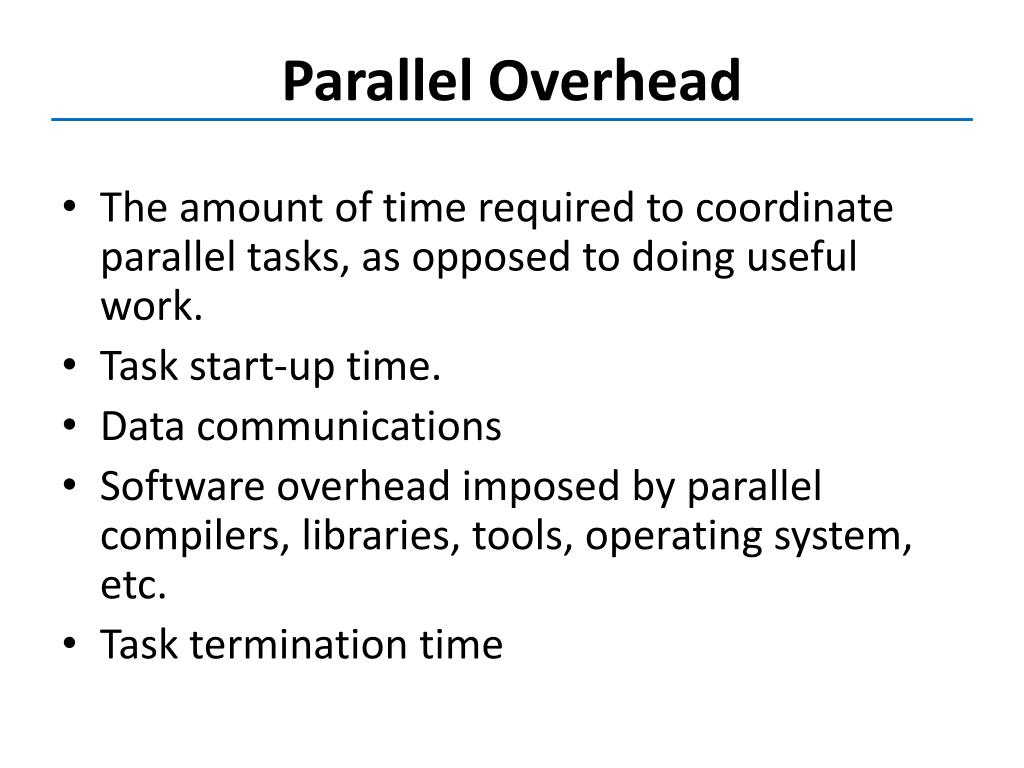 Parallel Overhead

• The amount of time required to coordinate parallel tasks, as opposed to doing useful work.
• Task start-up time.
• Data communications
• Software overhead imposed by parallel compilers, libraries, tools, operating system, etc.
• Task termination time